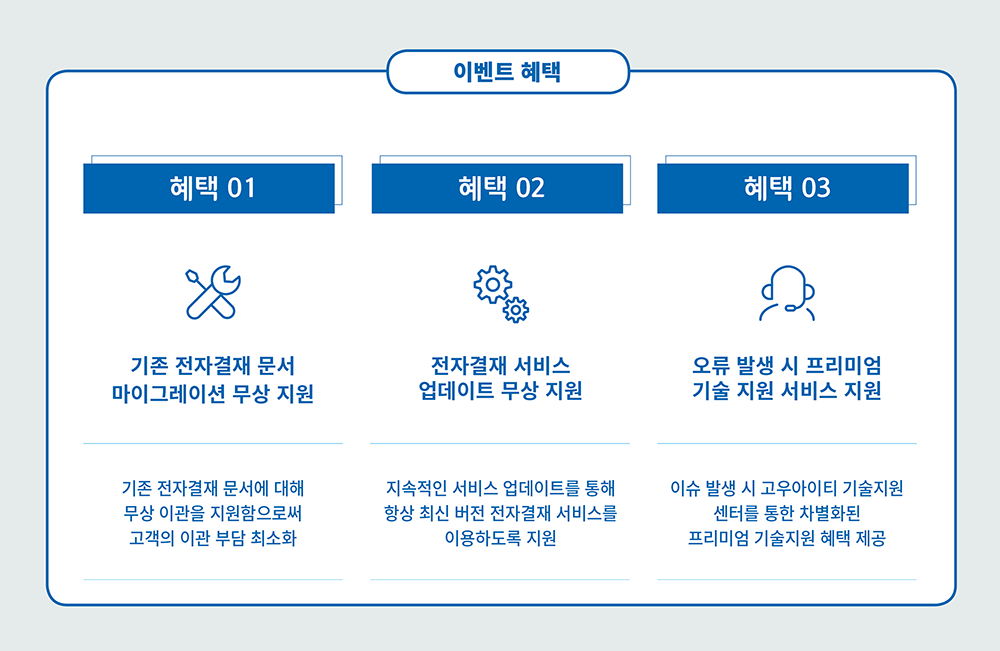 이벤트 혜택

혜택 01

기존 전자결재 문서 마이그레이션 무상 지원

기존 전자결재 문서에 대해 무상 이관을 지원함으로써 고객의 이관 부담 최소화

혜택 02

전자결재 서비스 업데이트 무상 지원

지속적인 서비스 업데이트를 통해 항상 최신 버전 전자결재 서비스를 이용하도록 지원

혜택 03

오류 발생 시 프리미엄 기술 지원 서비스 지원

이슈 발생 시 고우아이티 기술지원 센터를 통한 차별화된 프리미엄 기술지원 혜택 제공